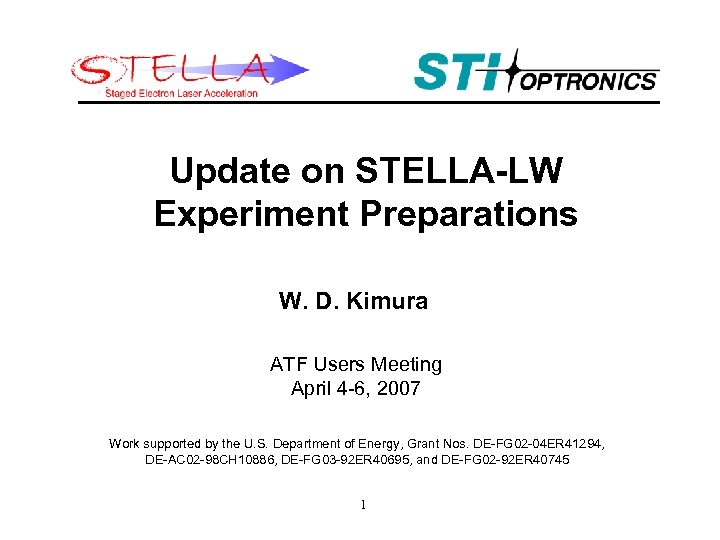 STELLA
Staged Electron Laser Acceleration

STI OPTRONICS

Update on STELLA-LW Experiment Preparations

W. D. Kimura

ATF Users Meeting
April 4-6, 2007

Work supported by the U.S. Department of Energy, Grant Nos. DE-FG02-04ER41294, DE-AC02-98CH10886, DE-FG03-92ER40695, and DE-FG02-92ER40745

1